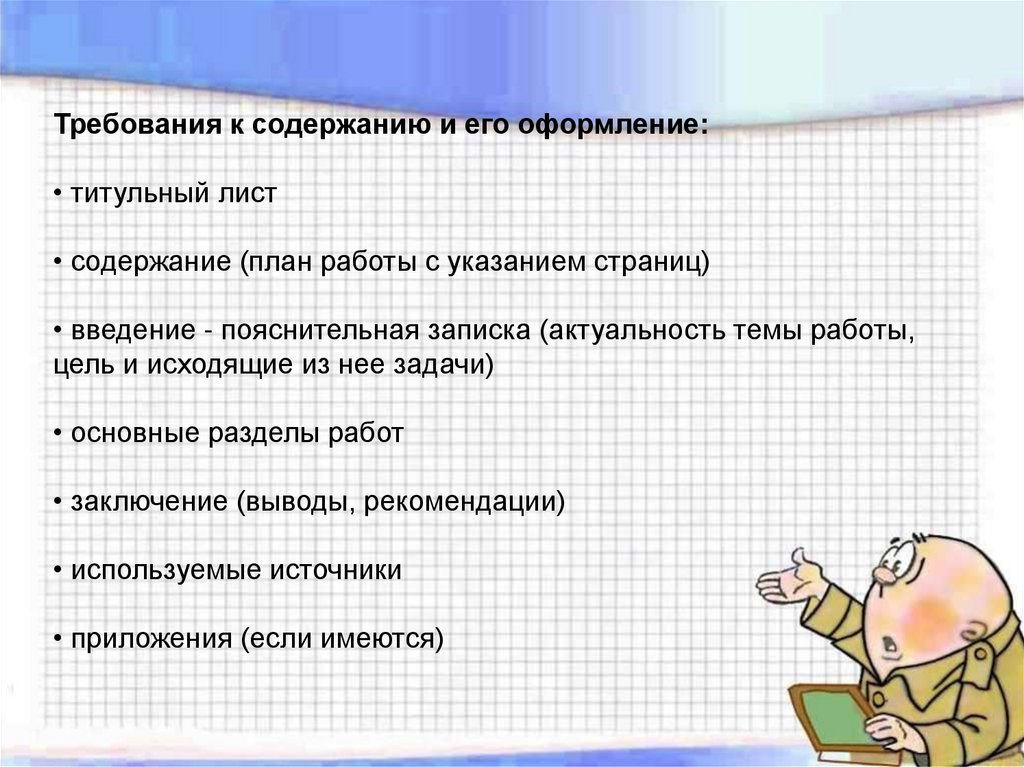 Требования к содержанию и его оформление:

• титульный лист

• содержание (план работы с указанием страниц)

• введение - пояснительная записка (актуальность темы работы, цель и исходящие из нее задачи)

• основные разделы работ

• заключение (выводы, рекомендации)

• используемые источники

• приложения (если имеются)